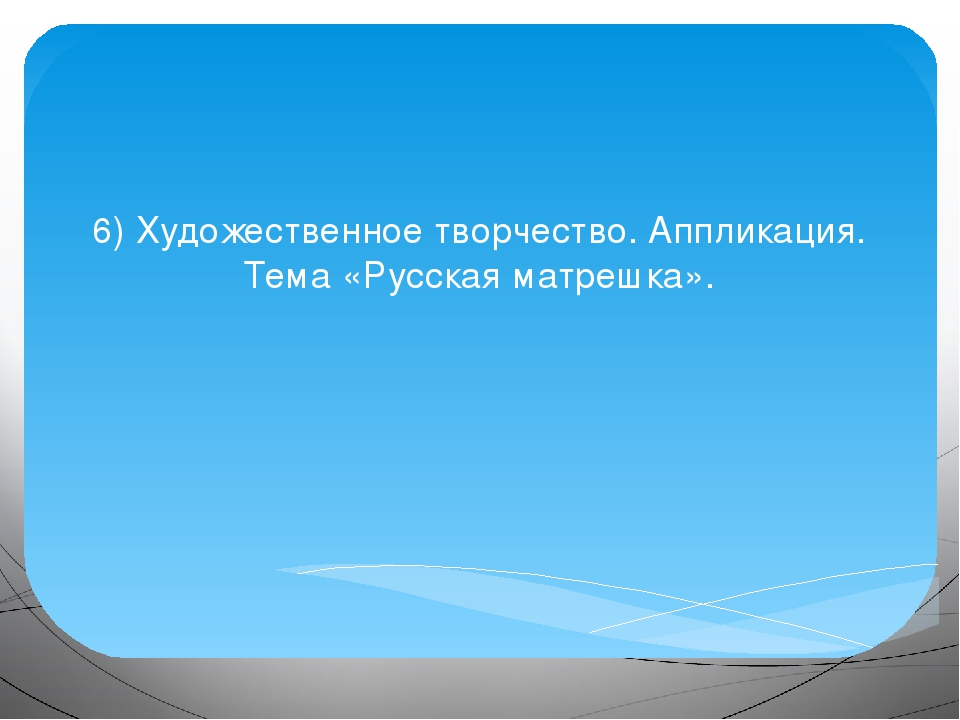 6) Художественное творчество. Аппликация. Тема «Русская матрешка».